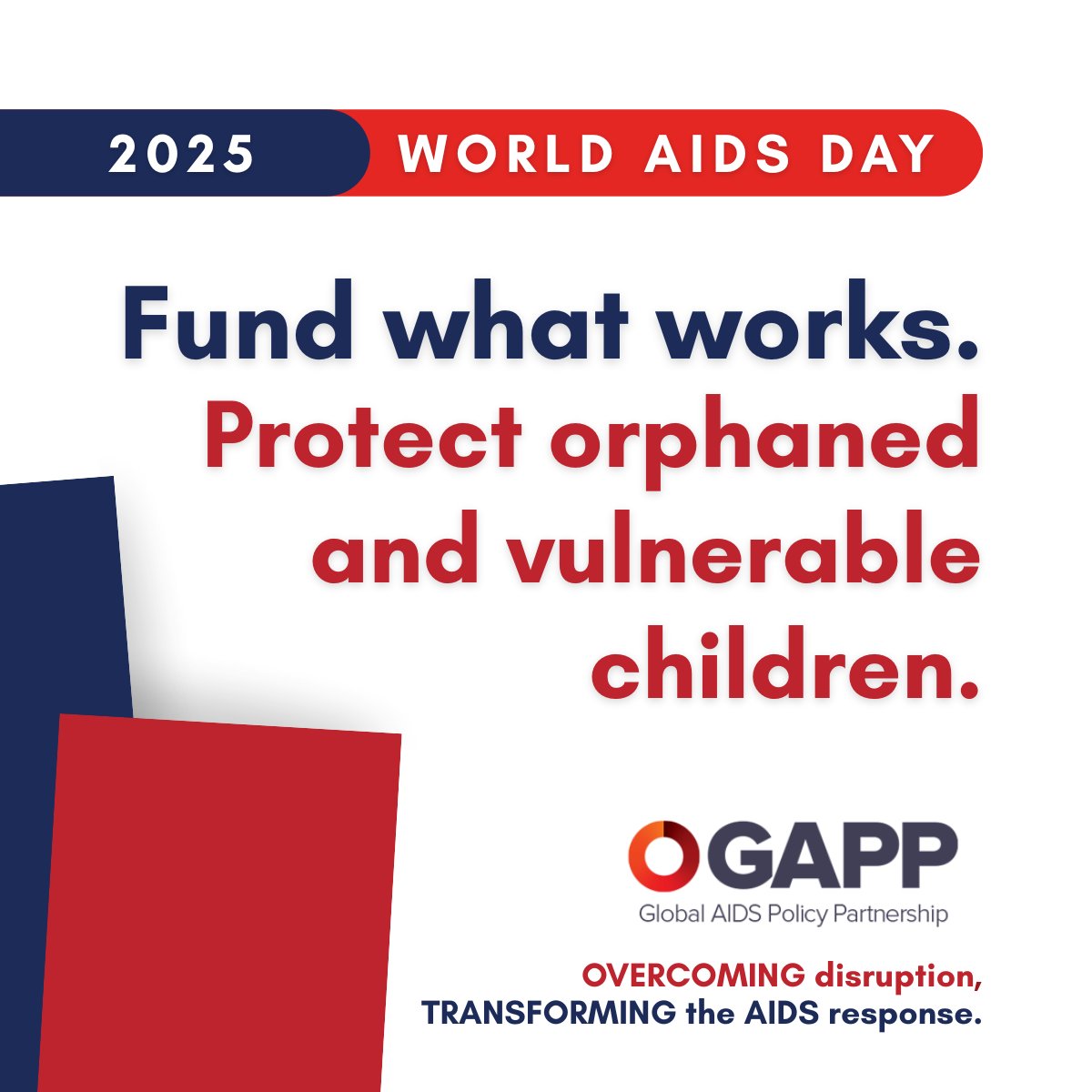 2025 WORLD AIDS DAY

Fund what works. Protect orphaned and vulnerable children.

GAPP
Global AIDS Policy Partnership

OVERCOMING disruption, TRANSFORMING the AIDS response.